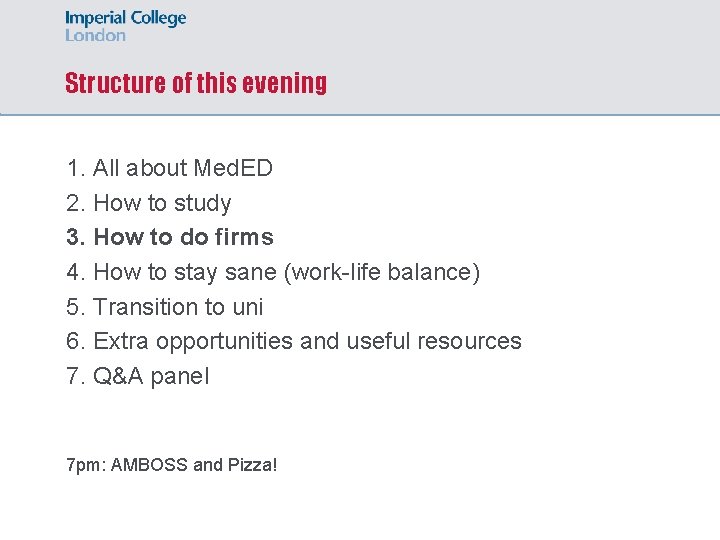 Imperial College
London

Structure of this evening

1. All about MedED
2. How to study
3. How to do firms
4. How to stay sane (work-life balance)
5. Transition to uni
6. Extra opportunities and useful resources
7. Q&A panel

7pm: AMBOSS and Pizza!